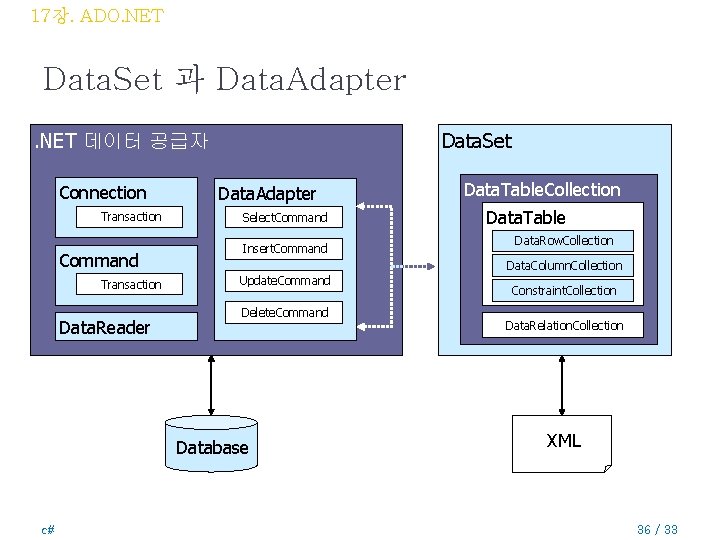 17장. ADO.NET

DataSet 과 DataAdapter

.NET 데이터 공급자

Connection

Transaction

Command

Transaction

DataReader

DataAdapter

SelectCommand

InsertCommand

UpdateCommand

DeleteCommand

DataSet

DataTableCollection

DataTable

DataRowCollection

DataColumnCollection

ConstraintCollection

DataRelationCollection

Database

XML

c#

36 / 33